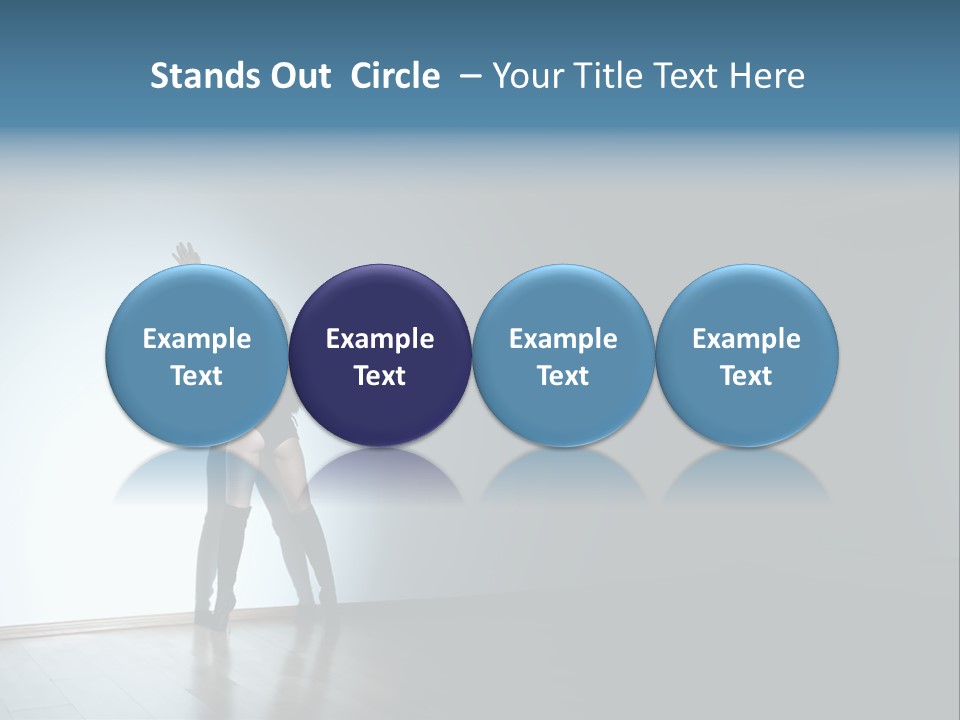 Stands Out  Circle  – Your Title Text Here

Example Text

Example Text

Example Text

Example Text